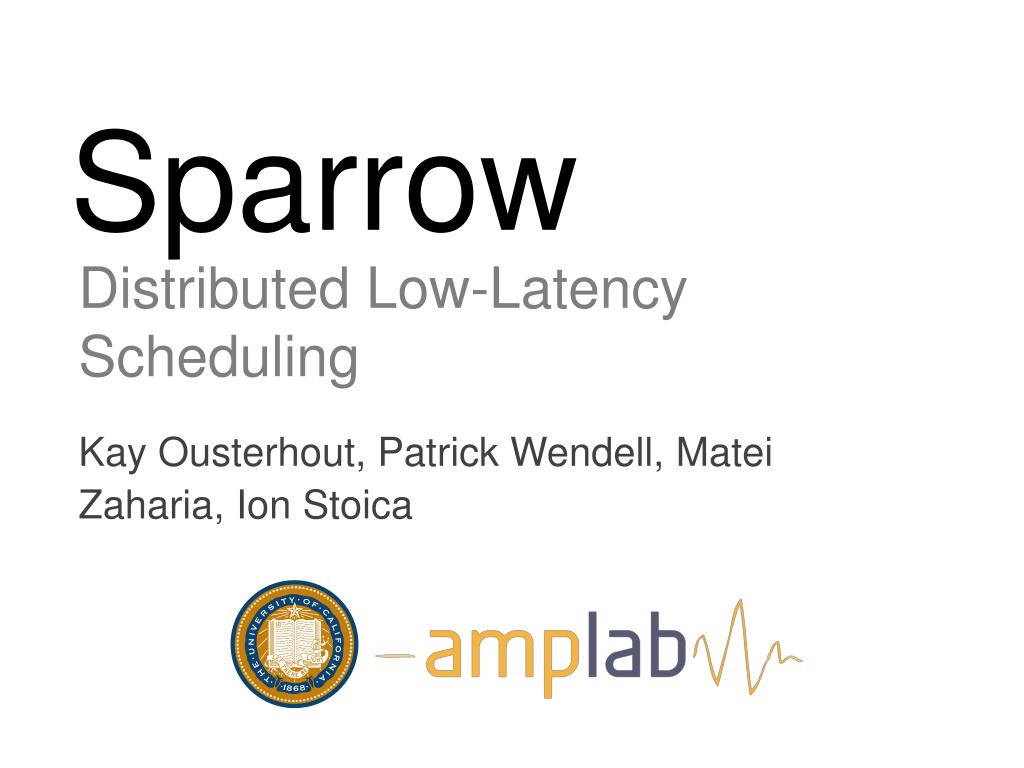 Sparrow

Distributed Low-Latency Scheduling

Kay Ousterhout, Patrick Wendell, Matei Zaharia, Ion Stoica

THE UNIVERSITY OF CALIFORNIA 1868

amplab